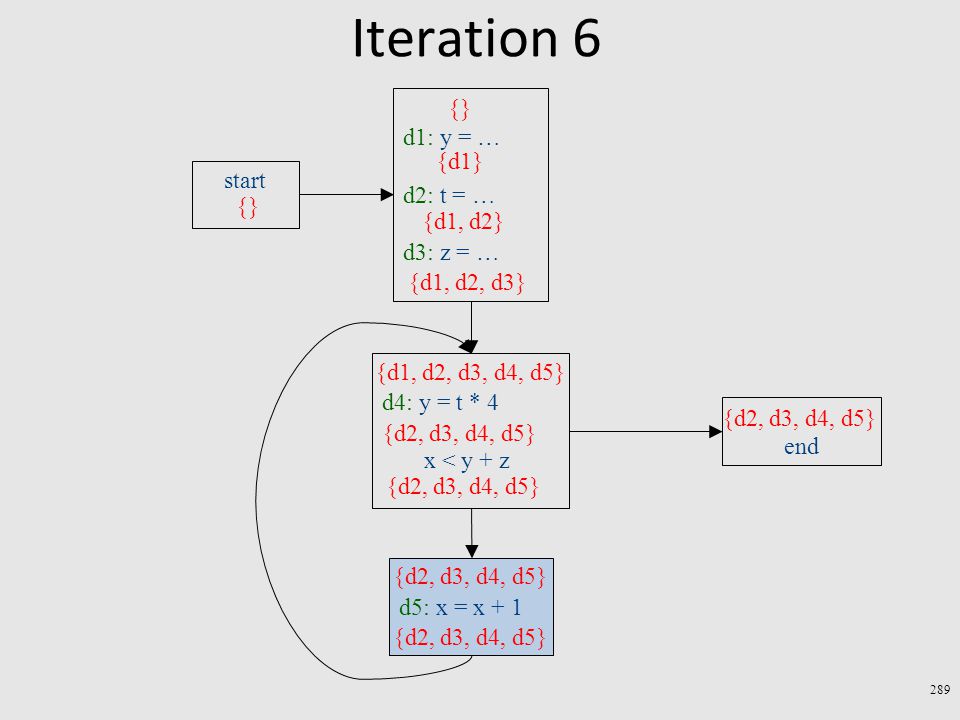 Iteration 6

start
{}

{}
d1: y = …
{d1}
d2: t = …
{d1, d2}
d3: z = …
{d1, d2, d3}

{d1, d2, d3, d4, d5}
d4: y = t * 4
{d2, d3, d4, d5}
x < y + z
{d2, d3, d4, d5}

{d2, d3, d4, d5}
end

{d2, d3, d4, d5}
d5: x = x + 1
{d2, d3, d4, d5}

289